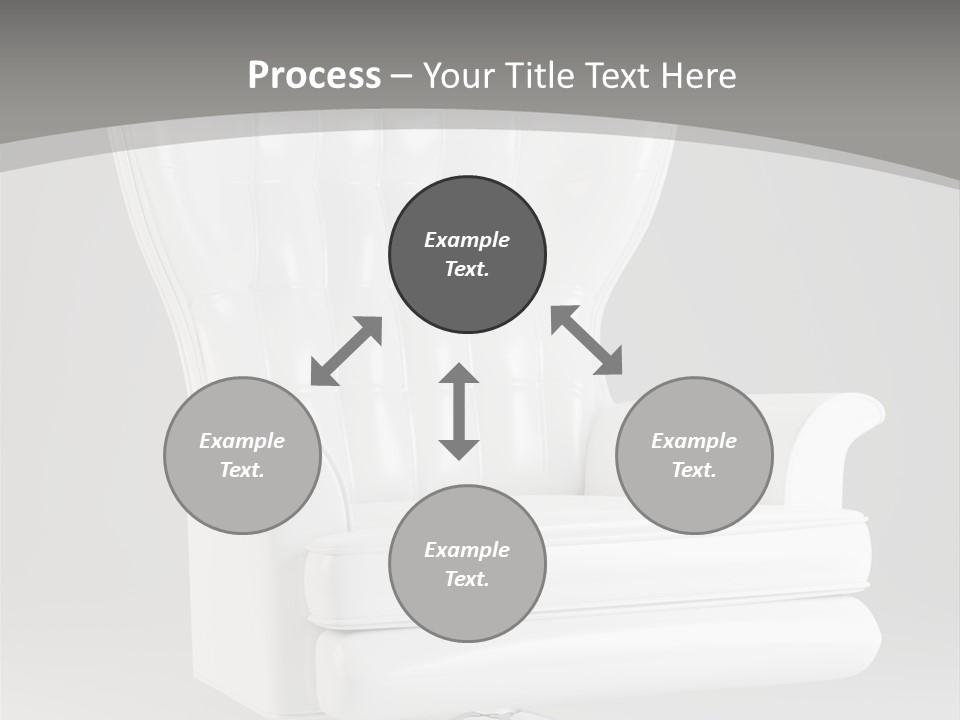 Process – Your Title Text Here

Example Text.

Example Text.

Example Text.

Example Text.